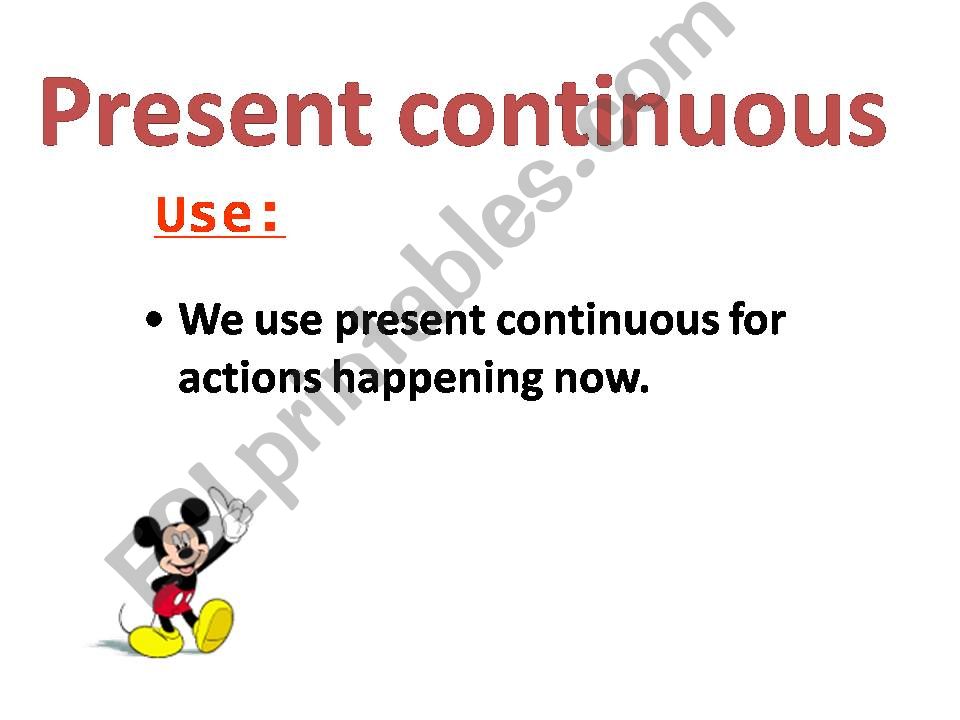 Present continuous

Use:

• We use present continuous for actions happening now.

ESLprintables.com